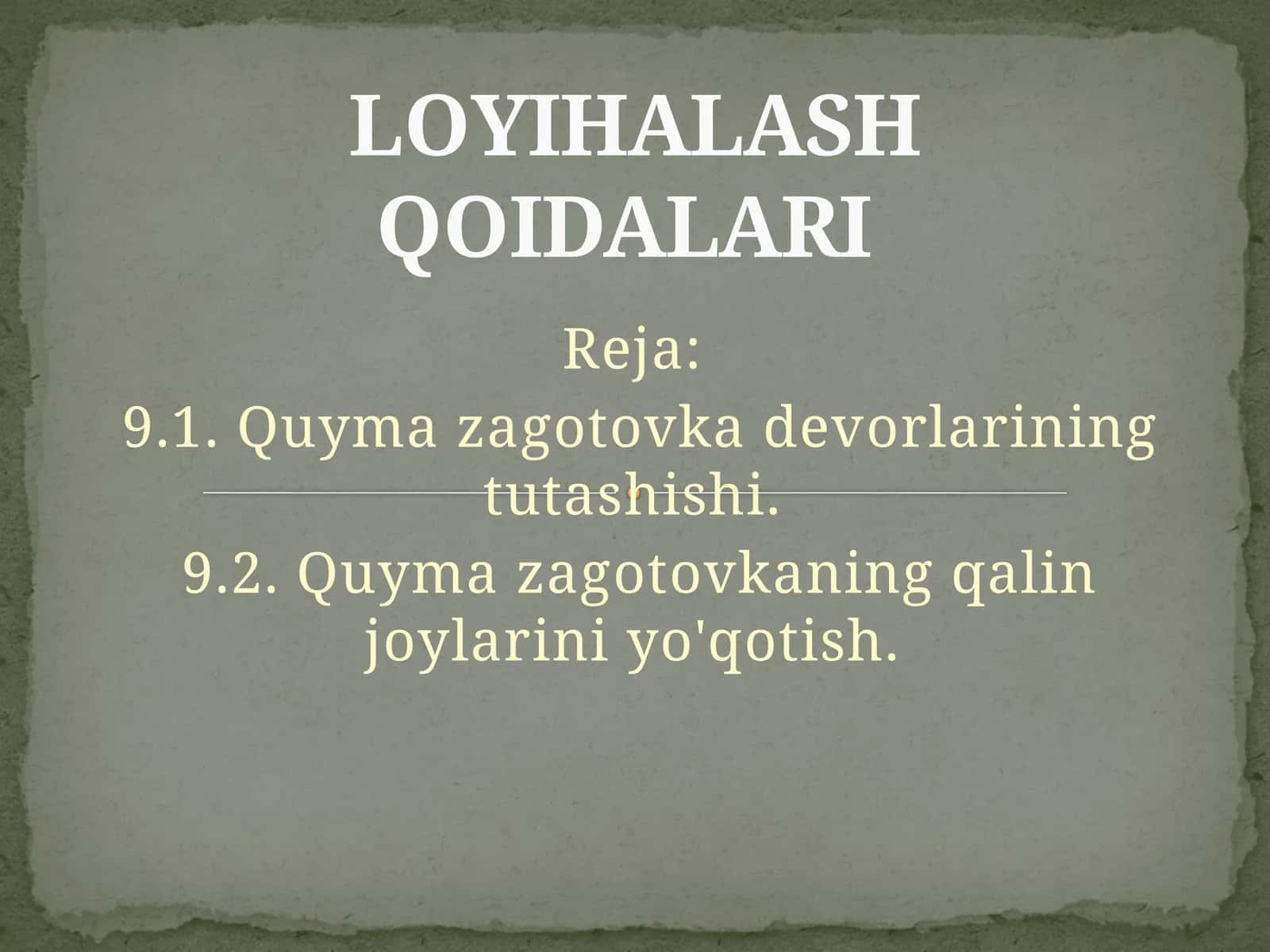 LOYIHALASH QOIDALARI

Reja:
9.1. Quyma zagotovka devorlarining tutashishi.
9.2. Quyma zagotovkaning qalin joylarini yo'qotish.